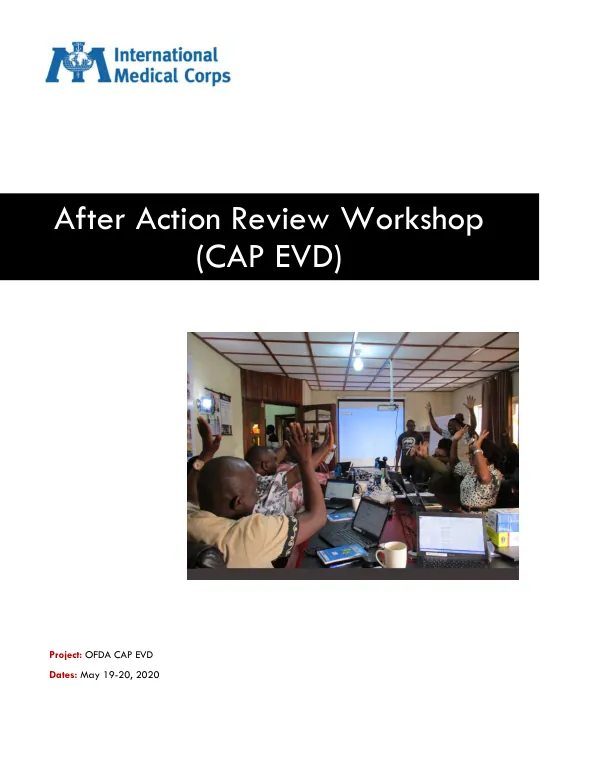 International Medical Corps

After Action Review Workshop (CAP EVD)

Project: OFDA CAP EVD

Dates: May 19-20, 2020